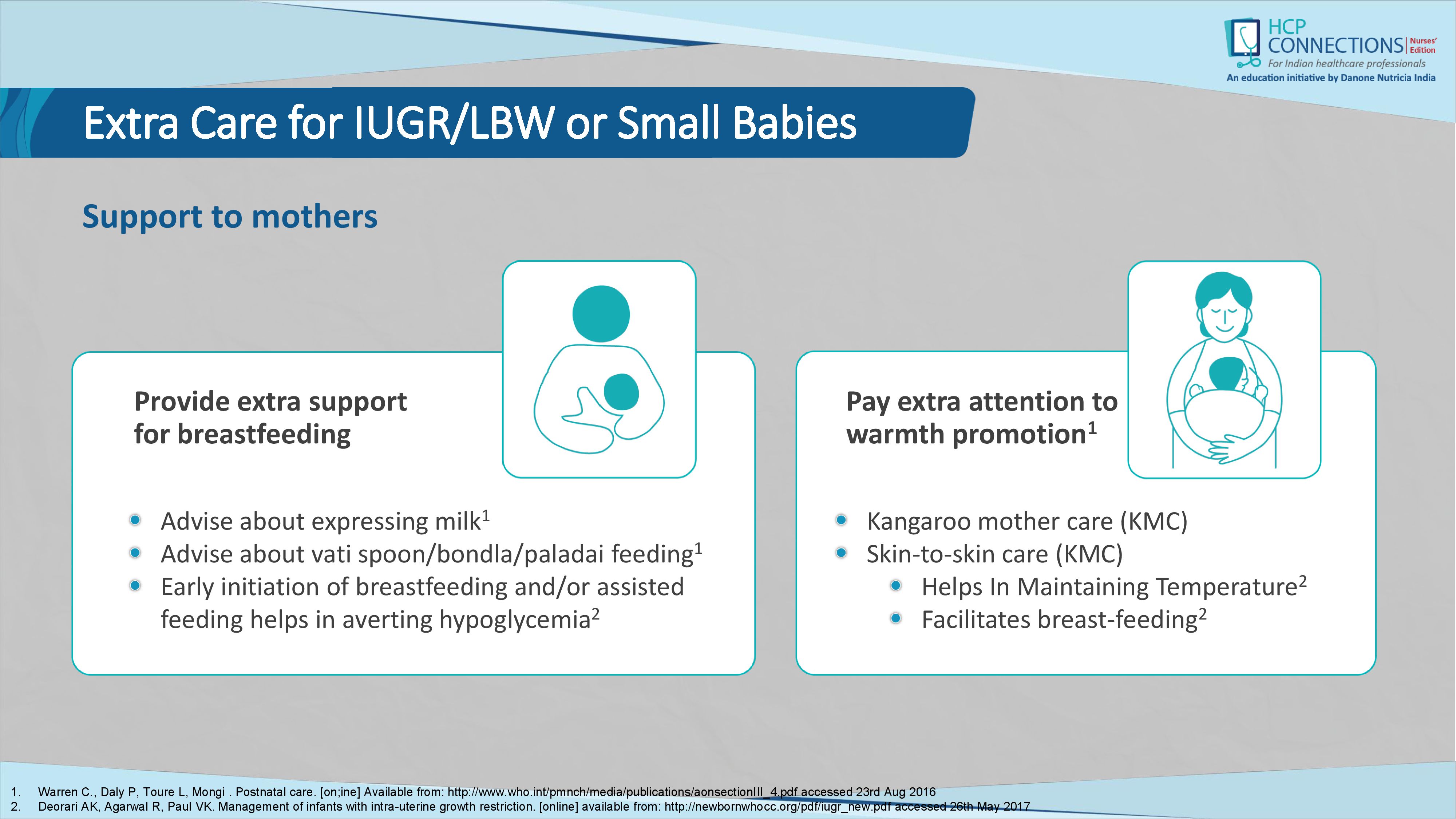 HCP CONNECTIONS Nurses' Edition
For Indian healthcare professionals
An education initiative by Danone Nutricia India

Extra Care for IUGR/LBW or Small Babies

Support to mothers

Provide extra support for breastfeeding

- Advise about expressing milk$^1$
- Advise about vati spoon/bondla/paladai feeding$^1$
- Early initiation of breastfeeding and/or assisted feeding helps in averting hypoglycemia$^2$

Pay extra attention to warmth promotion$^1$

- Kangaroo mother care (KMC)
- Skin-to-skin care (KMC)
  - Helps In Maintaining Temperature$^2$
  - Facilitates breast-feeding$^2$

1. Warren C., Daly P, Toure L, Mongi . Postnatal care. [on;ine] Available from: http://www.who.int/pmnch/media/publications/aonsectionIII_4.pdf accessed 23rd Aug 2016
2. Deorari AK, Agarwal R, Paul VK. Management of infants with intra-uterine growth restriction. [online] available from: http://newbornwhocc.org/pdf/iugr_new.pdf accessed 26th May 2017